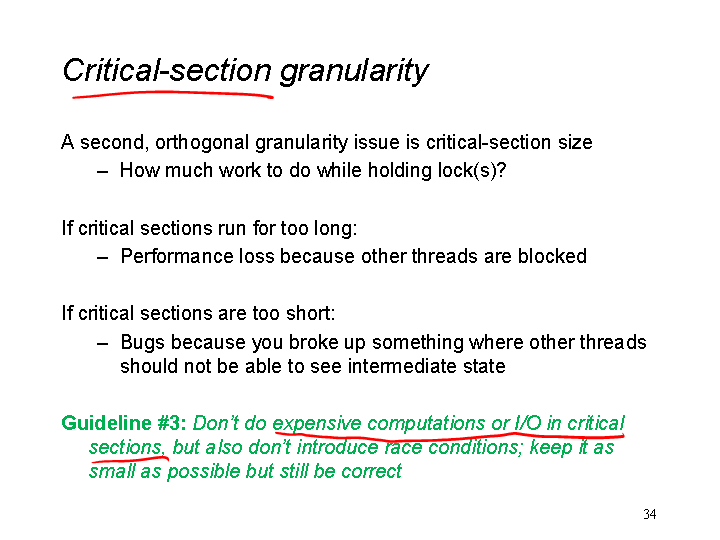 Critical-section granularity

A second, orthogonal granularity issue is critical-section size
– How much work to do while holding lock(s)?

If critical sections run for too long:
– Performance loss because other threads are blocked

If critical sections are too short:
– Bugs because you broke up something where other threads should not be able to see intermediate state

Guideline #3: Don't do expensive computations or I/O in critical sections, but also don't introduce race conditions; keep it as small as possible but still be correct

34